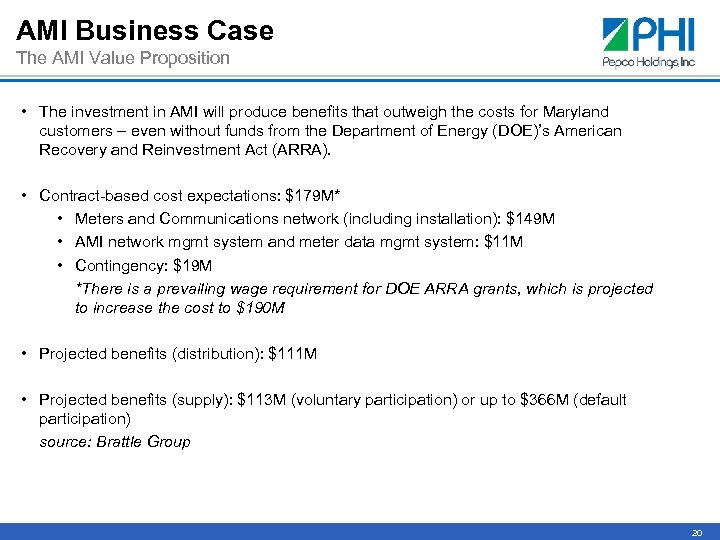 AMI Business Case
The AMI Value Proposition

PHI
Pepco Holdings, Inc

• The investment in AMI will produce benefits that outweigh the costs for Maryland customers – even without funds from the Department of Energy (DOE)'s American Recovery and Reinvestment Act (ARRA).

• Contract-based cost expectations: \$179M*
  • Meters and Communications network (including installation): \$149M
  • AMI network mgmt system and meter data mgmt system: \$11M
  • Contingency: \$19M
  *There is a prevailing wage requirement for DOE ARRA grants, which is projected to increase the cost to \$190M

• Projected benefits (distribution): \$111M

• Projected benefits (supply): \$113M (voluntary participation) or up to \$366M (default participation)
source: Brattle Group

20